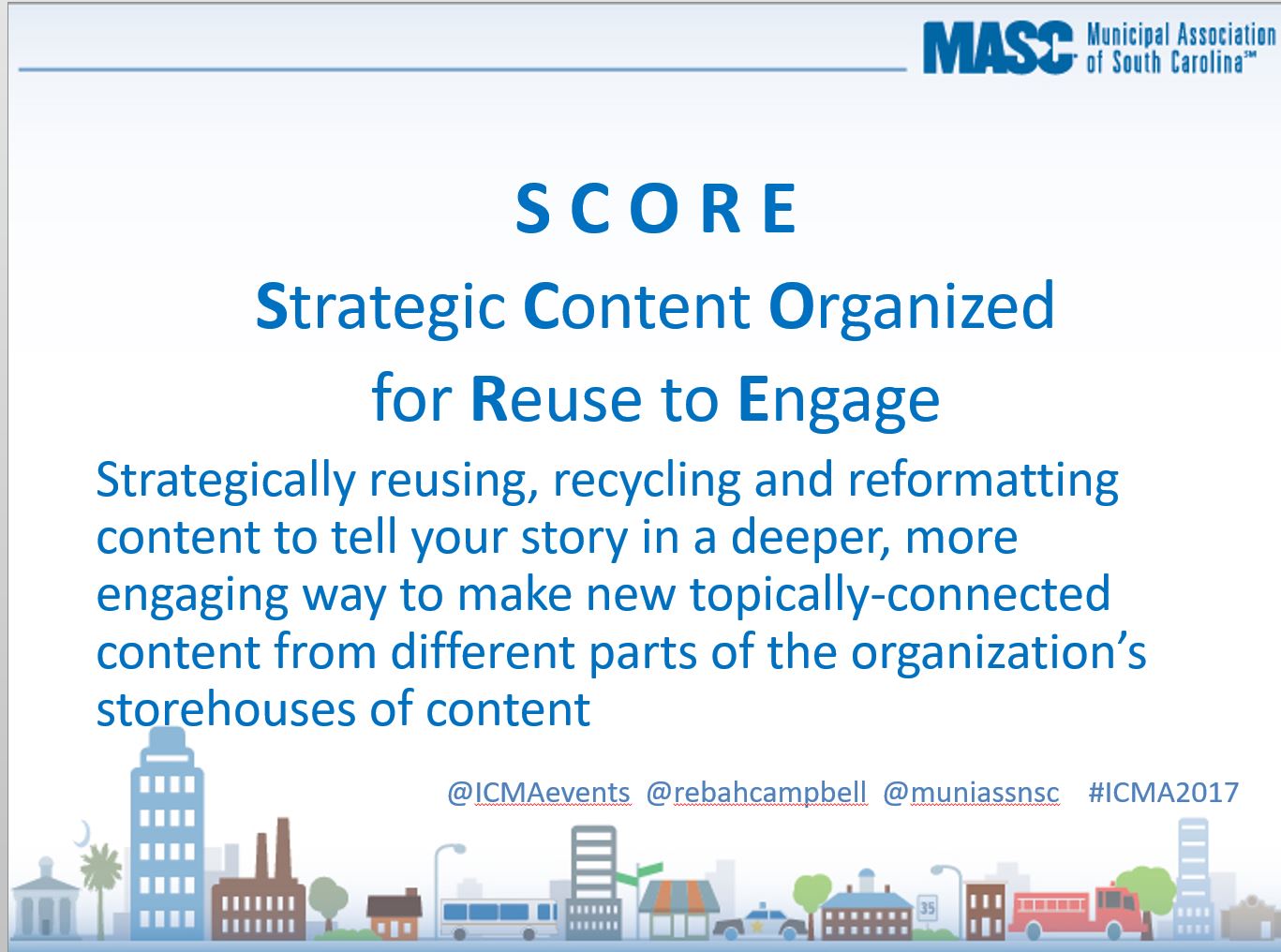 MASC Municipal Association of South Carolina℠

S C O R E

Strategic Content Organized for Reuse to Engage

Strategically reusing, recycling and reformatting content to tell your story in a deeper, more engaging way to make new topically-connected content from different parts of the organization's storehouses of content

@ICMAevents @rebahcampbell @muniassnsc #ICMA2017

35